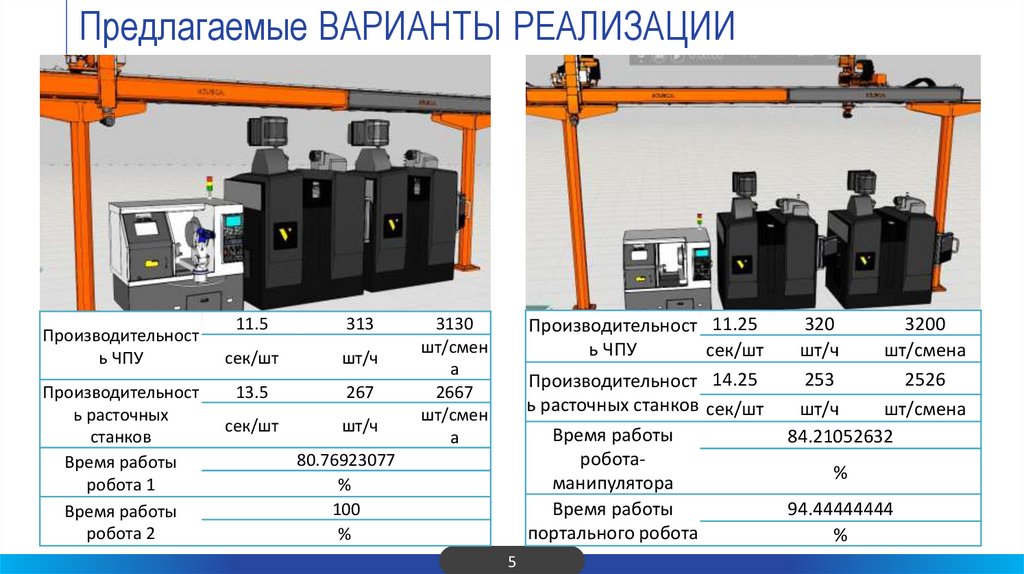 Предлагаемые ВАРИАНТЫ РЕАЛИЗАЦИИ

| Производительность ЧПУ | 11.5 | 313 | 3130 |
|---|---|---|---|
| | сек/шт | шт/ч | шт/смена |
| Производительность расточных станков | 13.5 | 267 | 2667 |
| | сек/шт | шт/ч | шт/смена |
| Время работы робота 1 | 80.76923077 | | |
| | % | | |
| Время работы робота 2 | 100 | | |
| | % | | |

| Производительность ЧПУ | 11.25 | 320 | 3200 |
|---|---|---|---|
| | сек/шт | шт/ч | шт/смена |
| Производительность расточных станков | 14.25 | 253 | 2526 |
| | сек/шт | шт/ч | шт/смена |
| Время работы робота-манипулятора | 84.21052632 | | |
| | % | | |
| Время работы портального робота | 94.44444444 | | |
| | % | | |

5